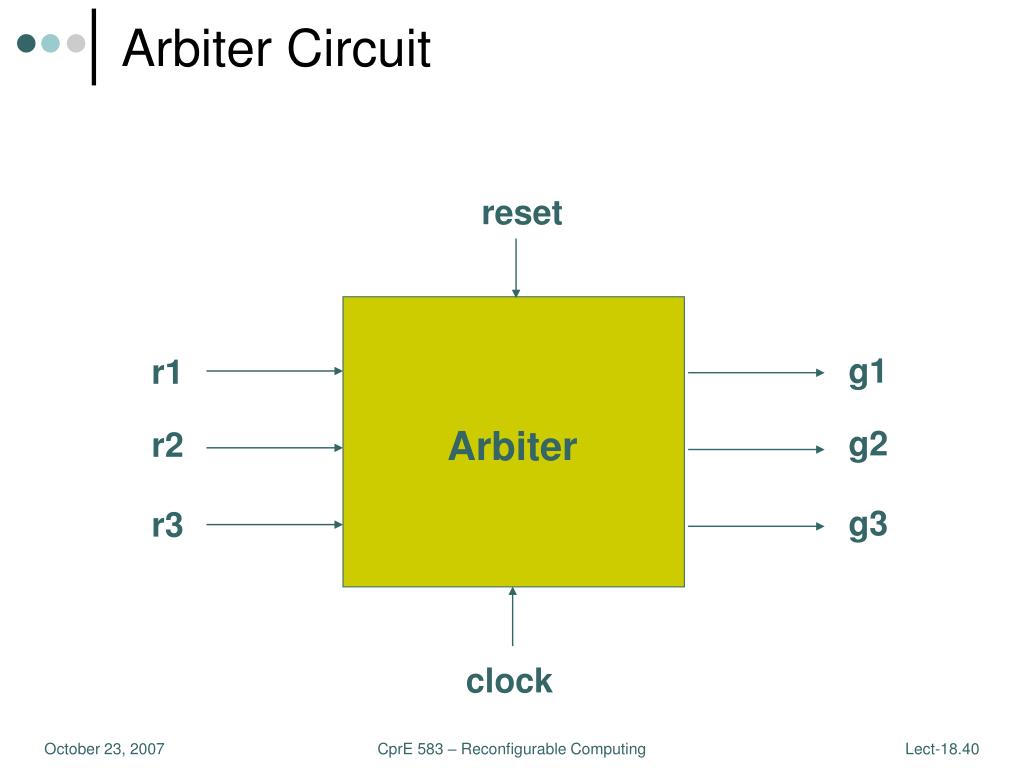 Arbiter Circuit

reset

r1

r2

r3

Arbiter

g1

g2

g3

clock

October 23, 2007

CprE 583 – Reconfigurable Computing

Lect-18.40